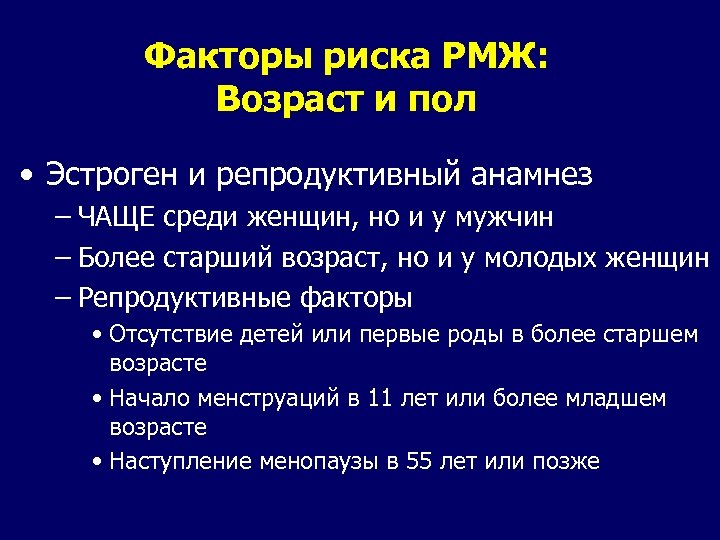 Факторы риска РМЖ:
Возраст и пол

• Эстроген и репродуктивный анамнез
– ЧАЩЕ среди женщин, но и у мужчин
– Более старший возраст, но и у молодых женщин
– Репродуктивные факторы
• Отсутствие детей или первые роды в более старшем возрасте
• Начало менструаций в 11 лет или более младшем возрасте
• Наступление менопаузы в 55 лет или позже